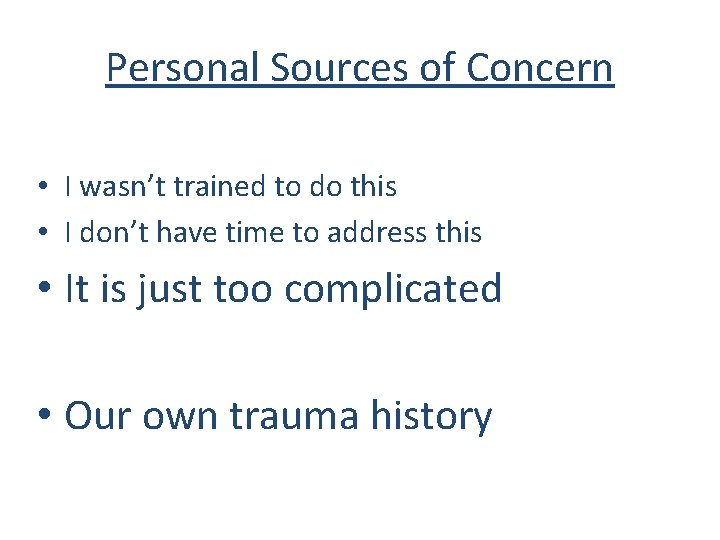 Personal Sources of Concern

• I wasn’t trained to do this
• I don’t have time to address this
• It is just too complicated

• Our own trauma history